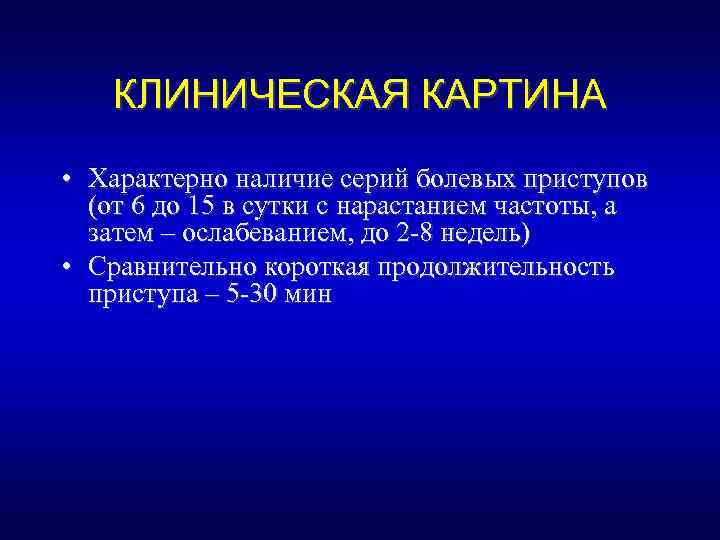 КЛИНИЧЕСКАЯ КАРТИНА

• Характерно наличие серий болевых приступов (от 6 до 15 в сутки с нарастанием частоты, а затем – ослабеванием, до 2-8 недель)
• Сравнительно короткая продолжительность приступа – 5-30 мин